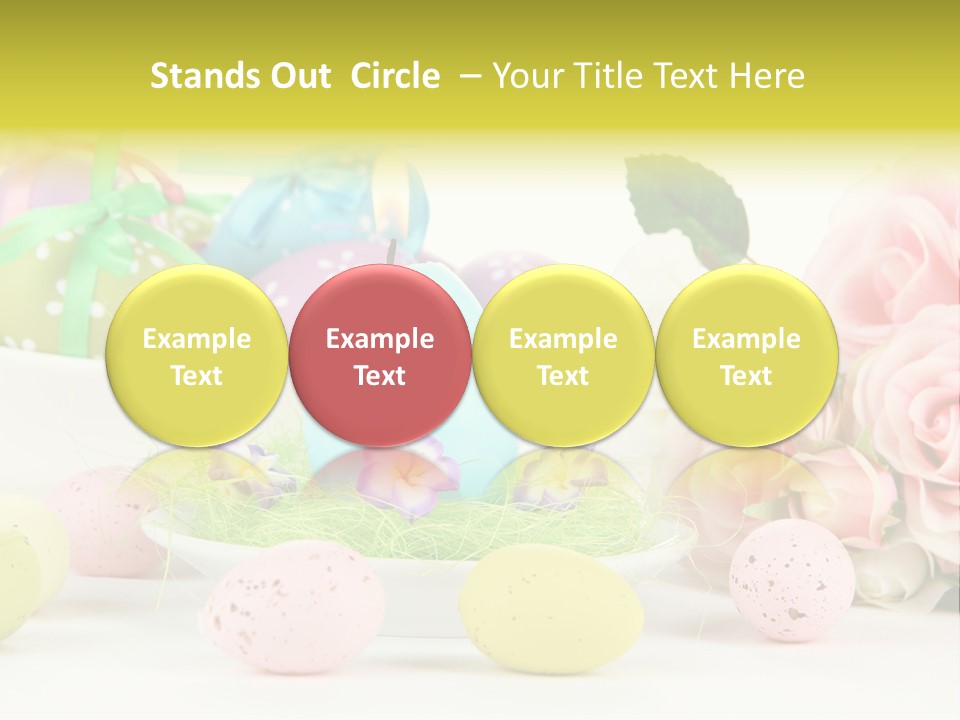 Stands Out Circle – Your Title Text Here

Example Text

Example Text

Example Text

Example Text